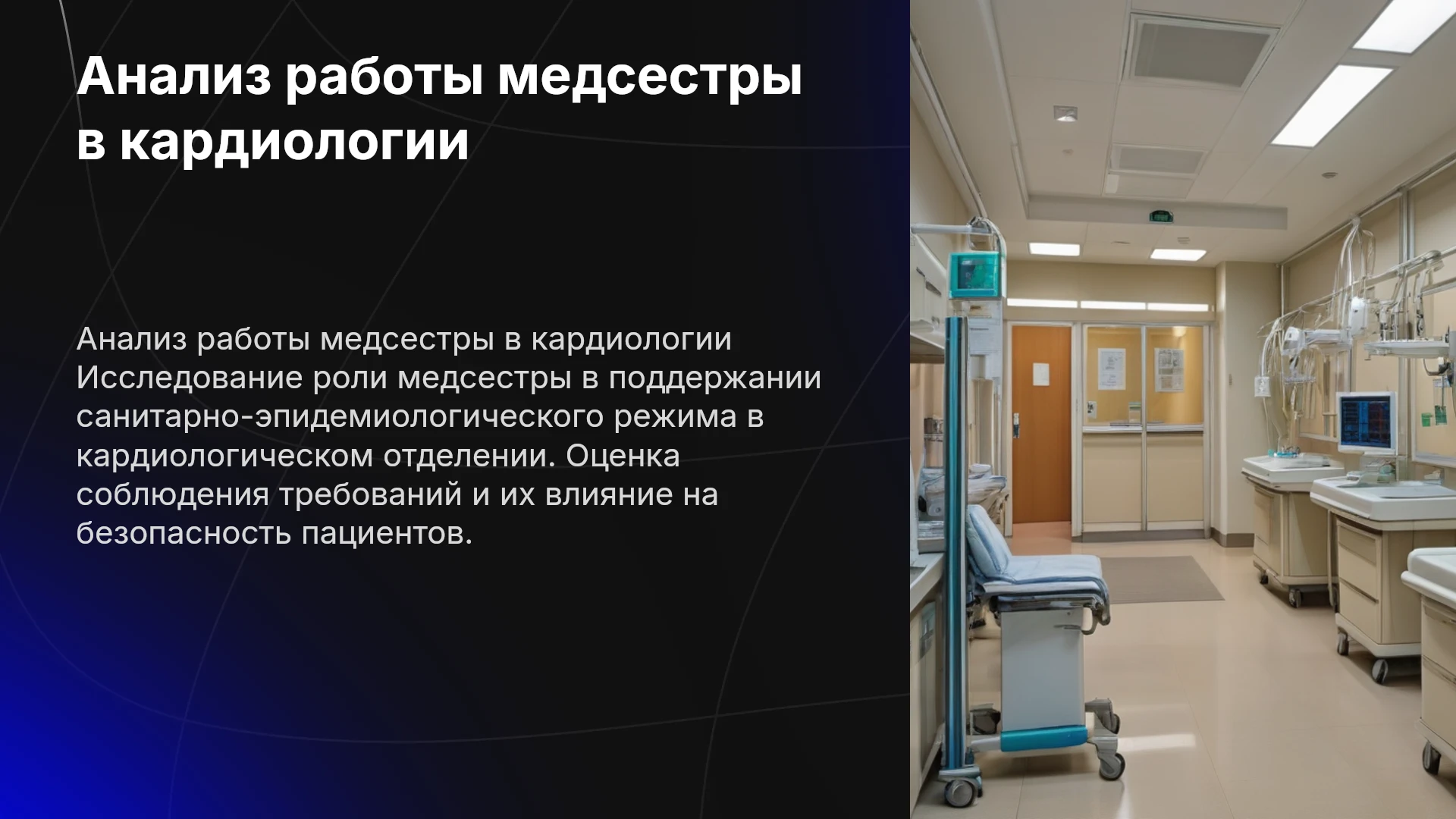 Анализ работы медсестры в кардиологии

Анализ работы медсестры в кардиологии Исследование роли медсестры в поддержании санитарно-эпидемиологического режима в кардиологическом отделении. Оценка соблюдения требований и их влияние на безопасность пациентов.